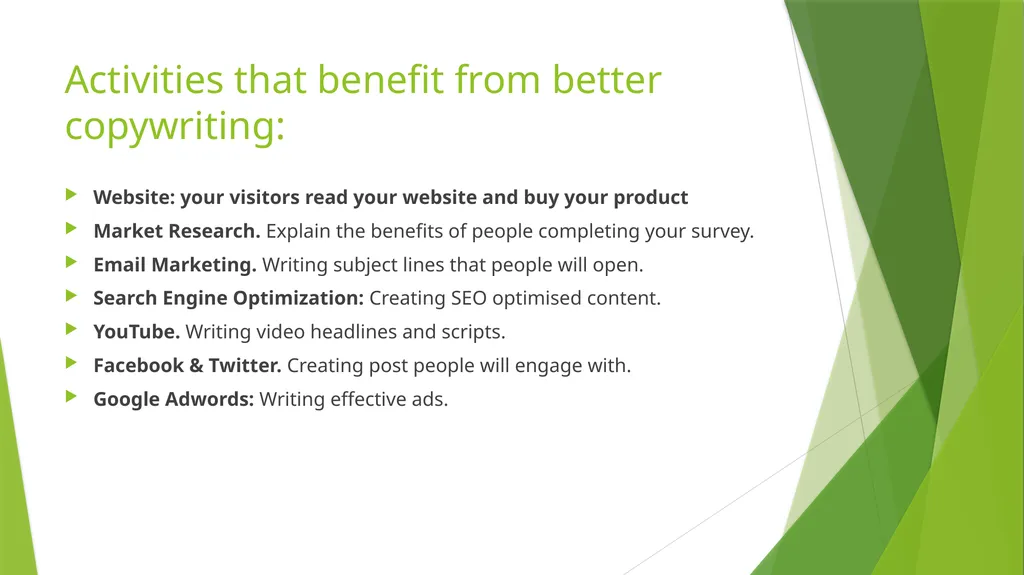 Activities that benefit from better copywriting:

Website: your visitors read your website and buy your product
Market Research. Explain the benefits of people completing your survey.
Email Marketing. Writing subject lines that people will open.
Search Engine Optimization: Creating SEO optimised content.
YouTube. Writing video headlines and scripts.
Facebook & Twitter. Creating post people will engage with.
Google Adwords: Writing effective ads.